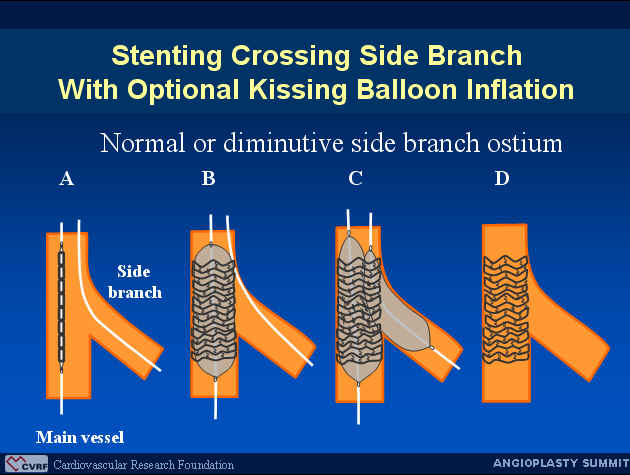 Stenting Crossing Side Branch
With Optional Kissing Balloon Inflation

Normal or diminutive side branch ostium

A

B

C

D

Side branch

Main vessel

CVRF Cardiovascular Research Foundation

ANGIOPLASTY SUMMIT